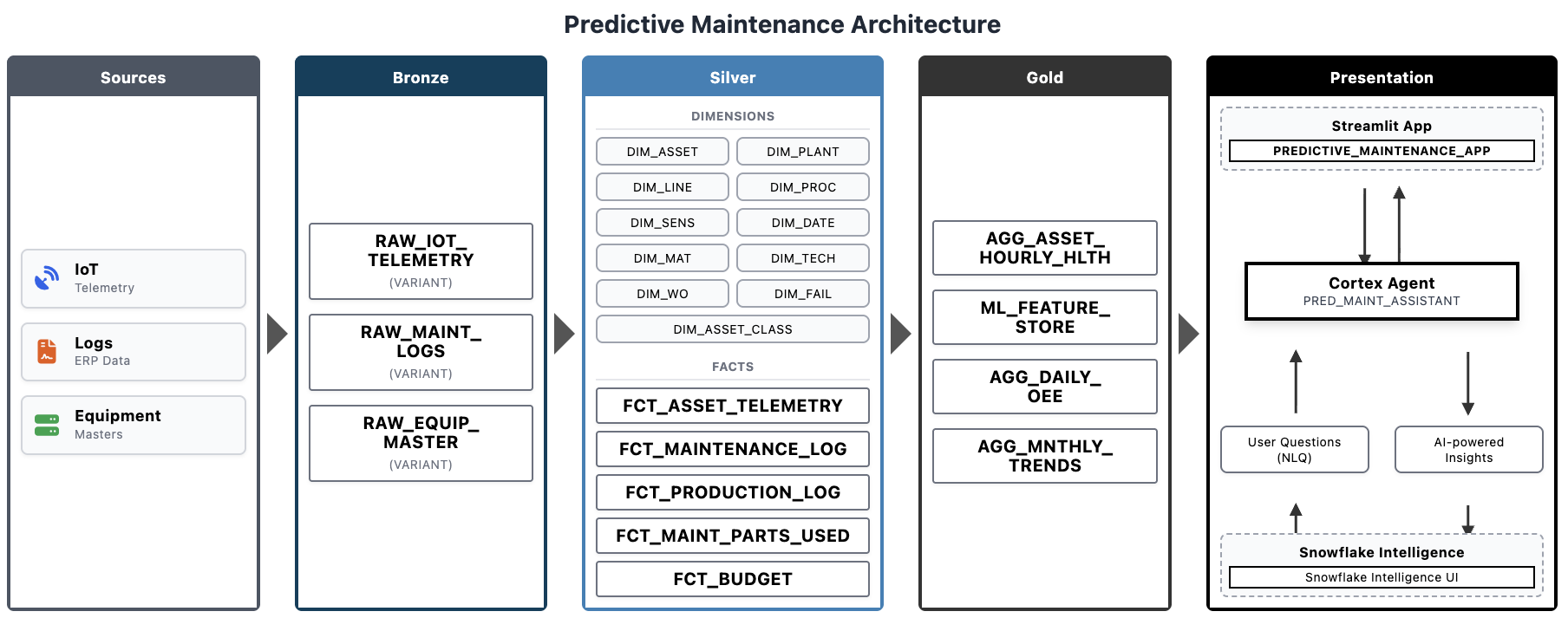 Predictive Maintenance Architecture

Sources

IoT
Telemetry

Logs
ERP Data

Equipment
Masters

Bronze

RAW_IOT_TELEMETRY
(VARIANT)

RAW_MAINT_LOGS
(VARIANT)

RAW_EQUIP_MASTER
(VARIANT)

Silver

DIMENSIONS

DIM_ASSET DIM_PLANT
DIM_LINE DIM_PROC
DIM_SENS DIM_DATE
DIM_MAT DIM_TECH
DIM_WO DIM_FAIL
DIM_ASSET_CLASS

FACTS

FCT_ASSET_TELEMETRY
FCT_MAINTENANCE_LOG
FCT_PRODUCTION_LOG
FCT_MAINT_PARTS_USED
FCT_BUDGET

Gold

AGG_ASSET_HOURLY_HLTH
ML_FEATURE_STORE
AGG_DAILY_OEE
AGG_MNTHLY_TRENDS

Presentation

Streamlit App
PREDICTIVE_MAINTENANCE_APP

Cortex Agent
PRED_MAINT_ASSISTANT

User Questions (NLQ)

AI-powered Insights

Snowflake Intelligence
Snowflake Intelligence UI